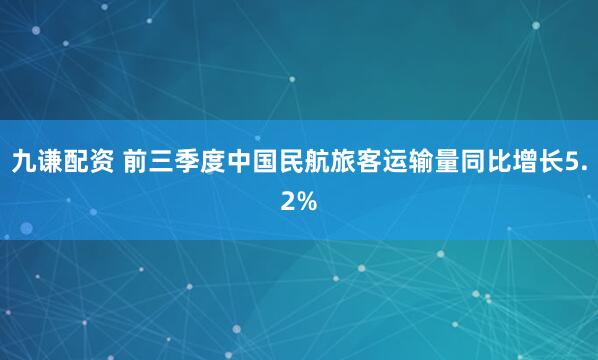 九谦配资 前三季度中国民航旅客运输量同比增长5.2%